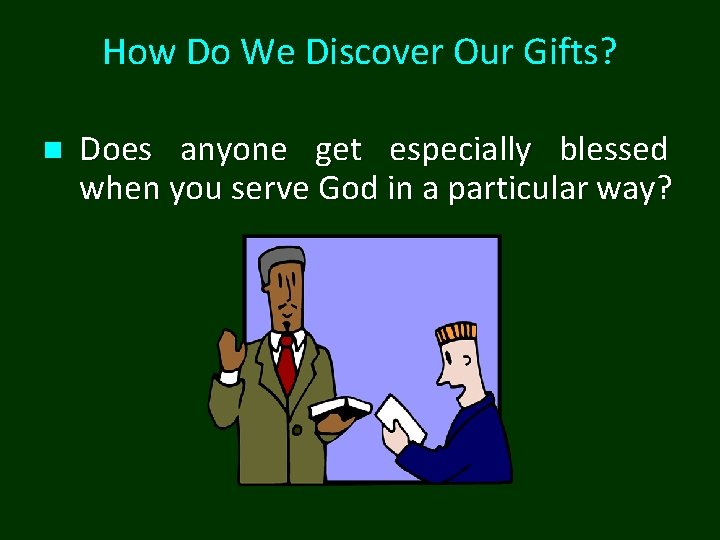 How Do We Discover Our Gifts?

Does anyone get especially blessed when you serve God in a particular way?